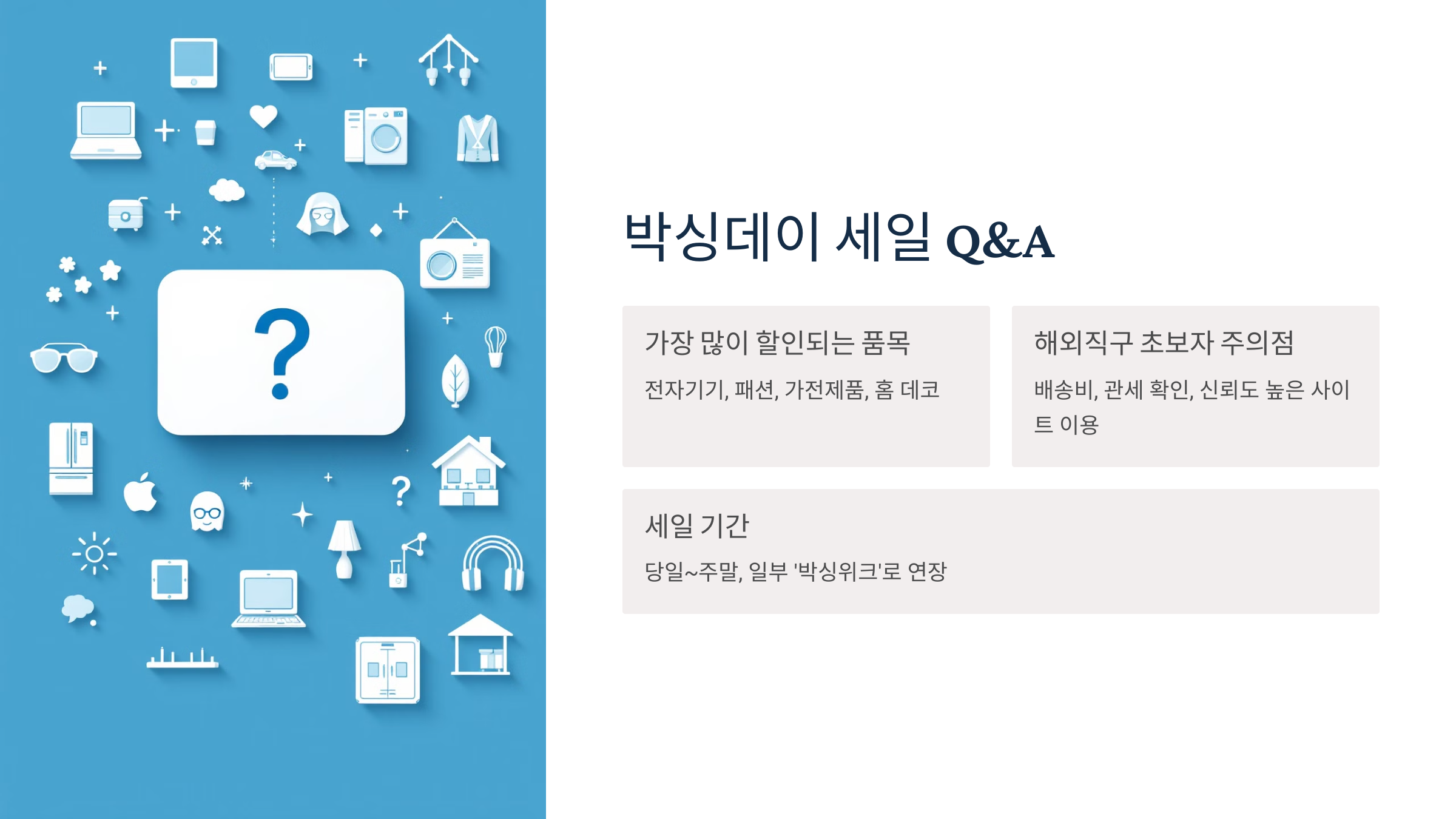 ?

?

박싱데이 세일 Q&A

가장 많이 할인되는 품목

전자기기, 패션, 가전제품, 홈 데코

해외직구 초보자 주의점

배송비, 관세 확인, 신뢰도 높은 사이트 이용

세일 기간

당일~주말, 일부 '박싱위크'로 연장